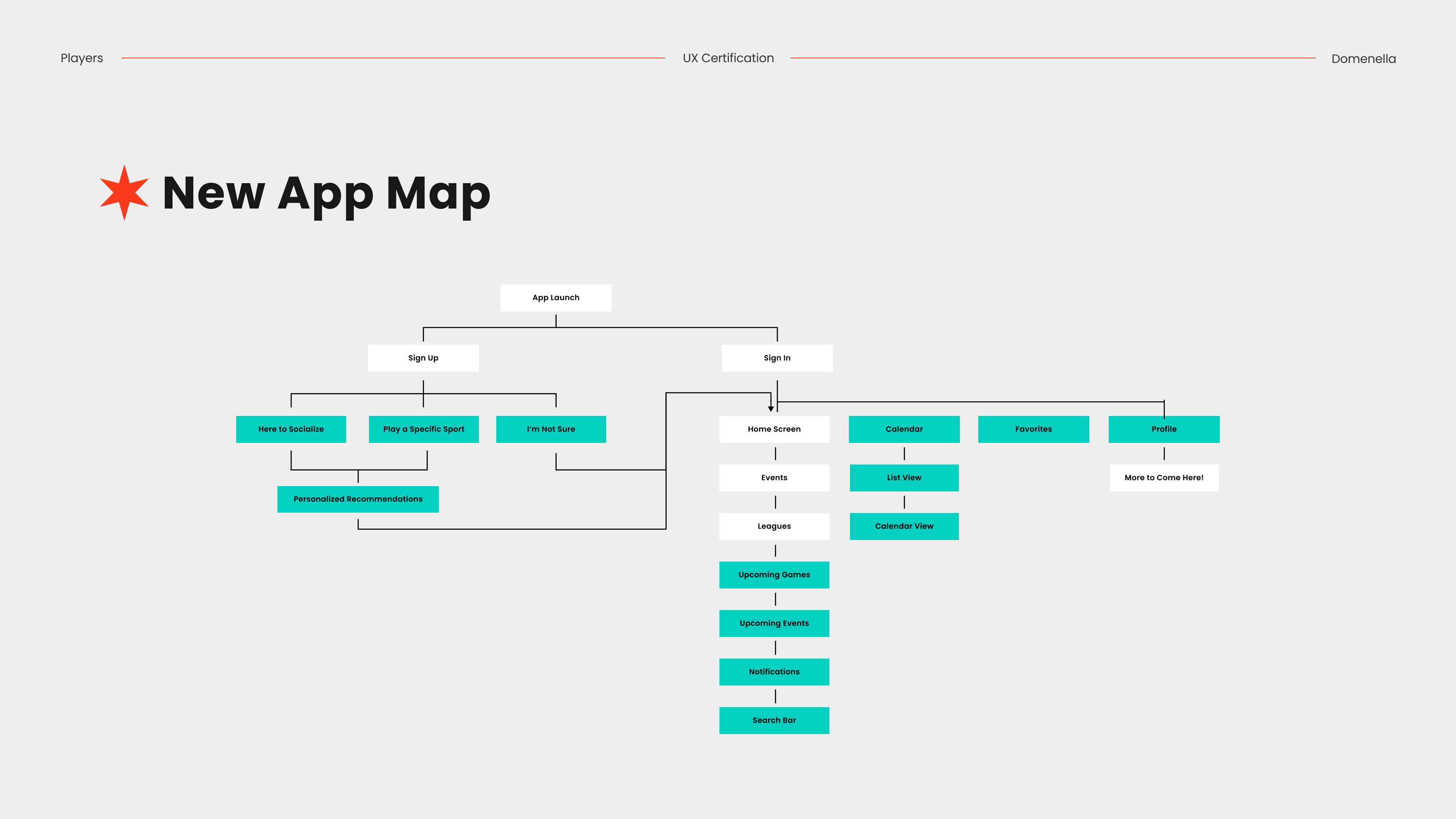 Players UX Certification Domenella

New App Map

App Launch

Sign Up

Sign In

Here to Socialize

Play a Specific Sport

I'm Not Sure

Personalized Recommendations

Home Screen

Events

Leagues

Upcoming Games

Upcoming Events

Notifications

Search Bar

Calendar

List View

Calendar View

Favorites

Profile

More to Come Here!